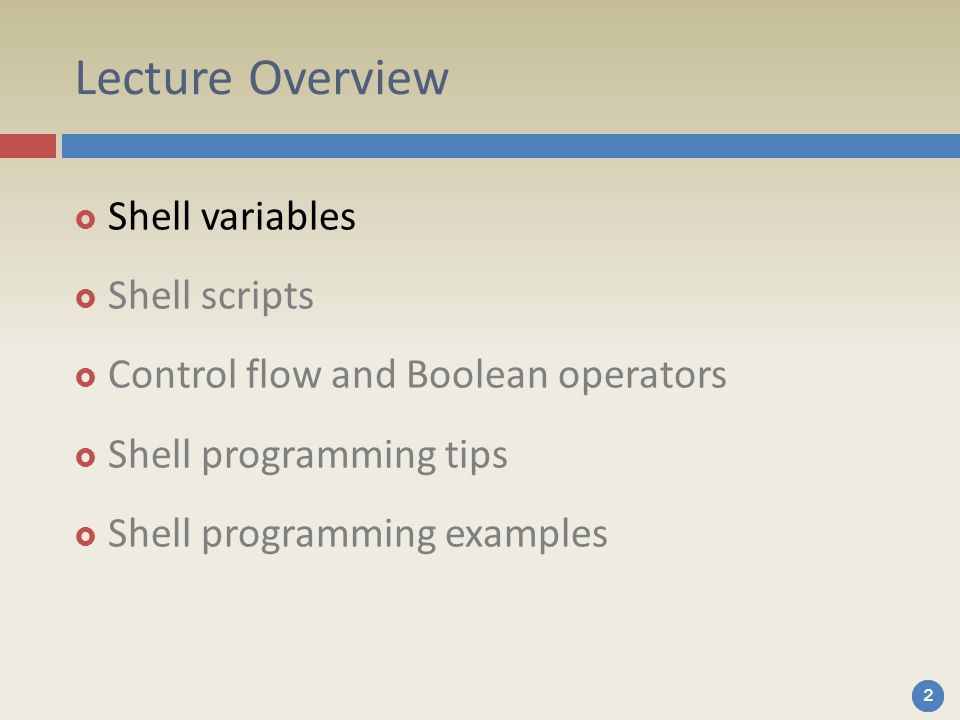 Lecture Overview

- Shell variables
- Shell scripts
- Control flow and Boolean operators
- Shell programming tips
- Shell programming examples

2